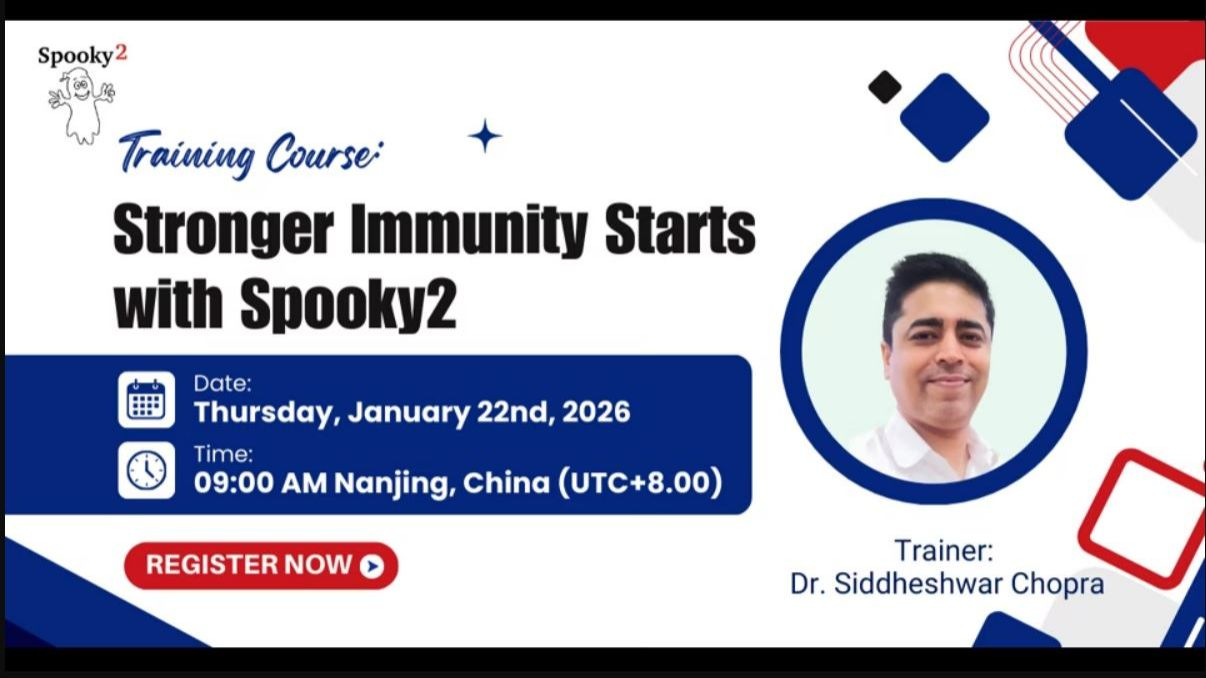 Spooky2

Training Course:

Stronger Immunity Starts with Spooky2

Date:
Thursday, January 22nd, 2026

Time:
09:00 AM Nanjing, China (UTC+8.00)

REGISTER NOW

Trainer:
Dr. Siddheshwar Chopra